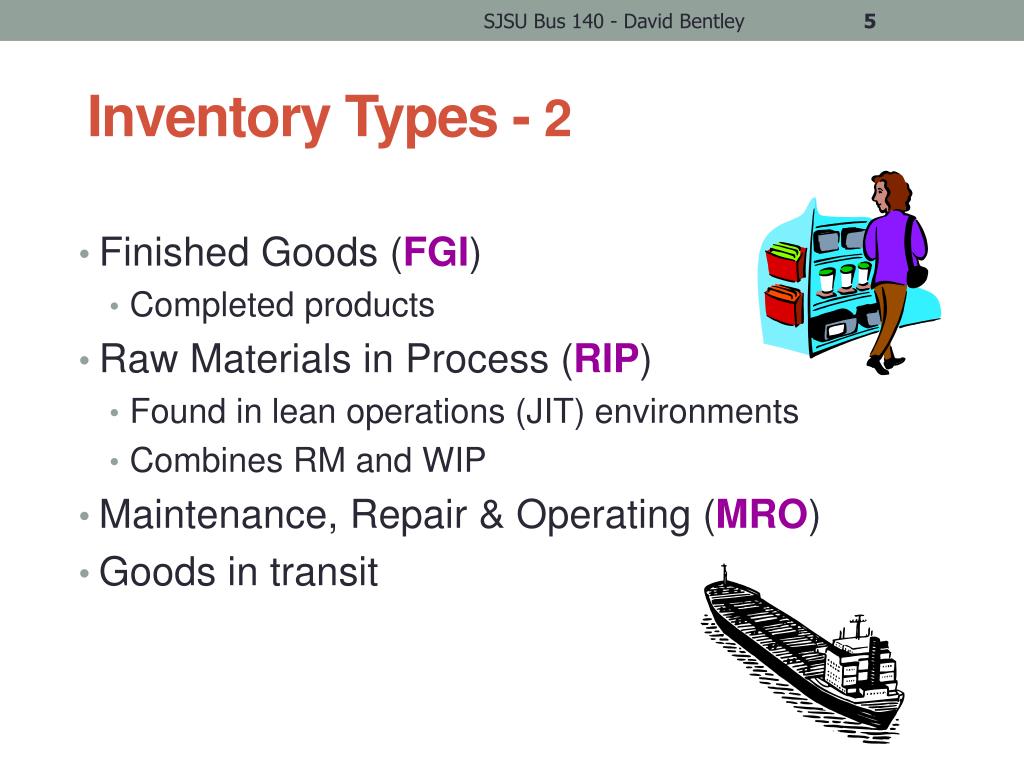 SJSU Bus 140 - David Bentley 5

Inventory Types - 2

• Finished Goods (FGI)
  • Completed products
• Raw Materials in Process (RIP)
  • Found in lean operations (JIT) environments
  • Combines RM and WIP
• Maintenance, Repair & Operating (MRO)
• Goods in transit